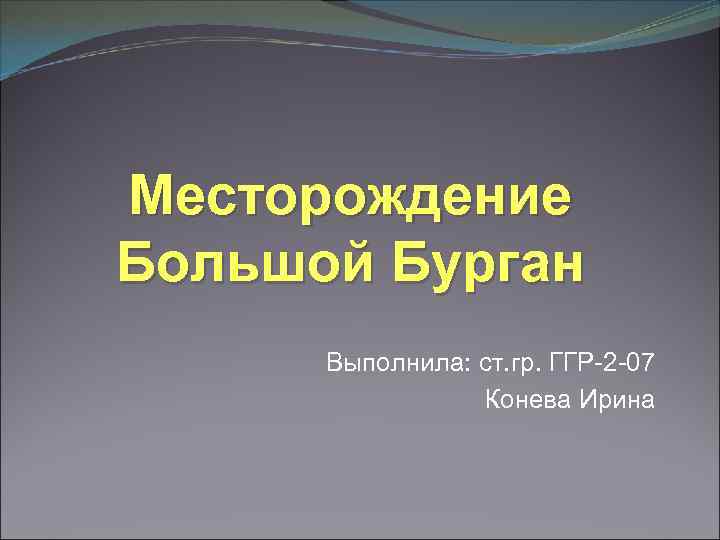 Месторождение Большой Бурган

Выполнила: ст.гр. ГГР-2-07
Конева Ирина